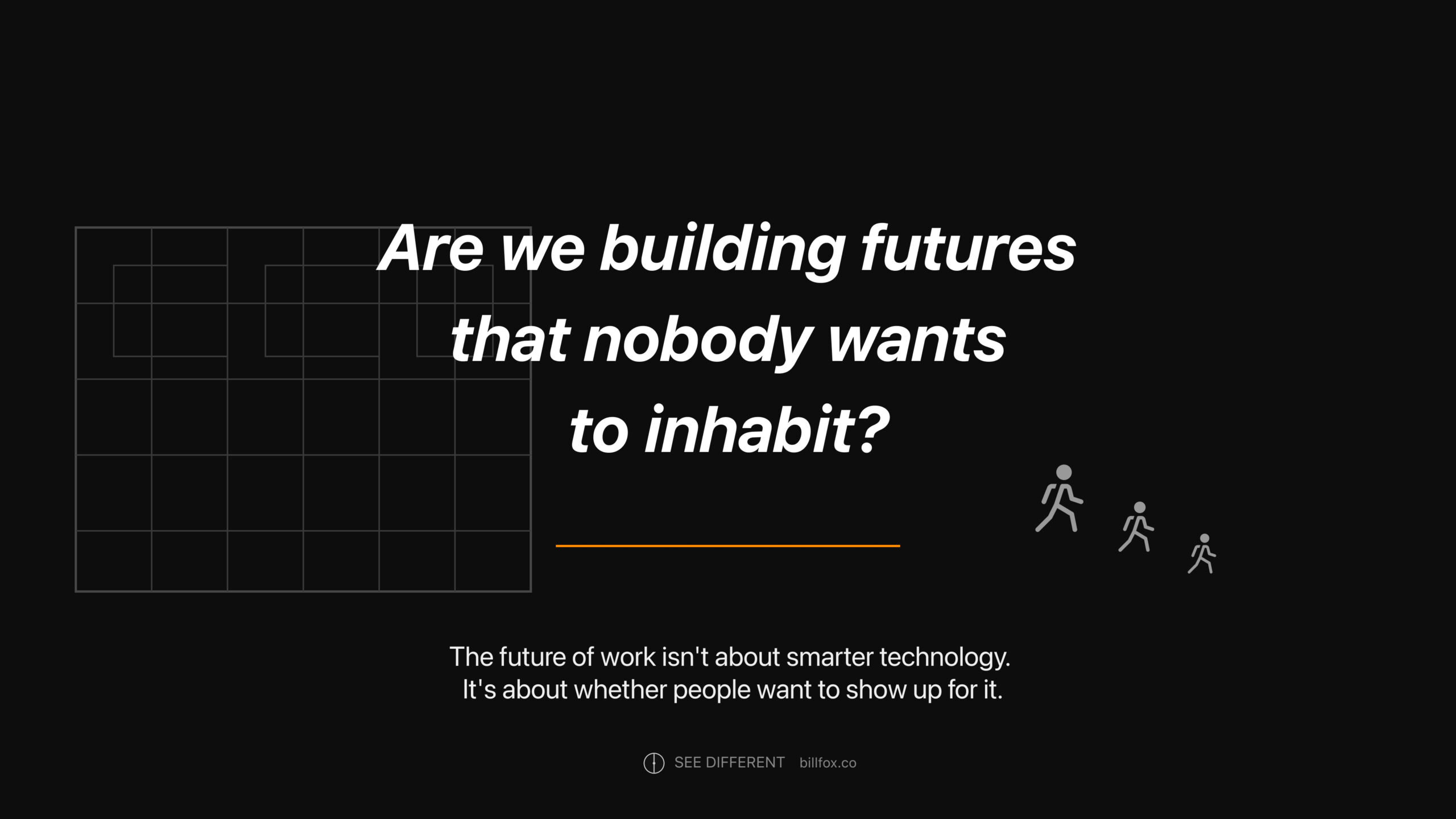 Are we building futures that nobody wants to inhabit?

The future of work isn't about smarter technology. It's about whether people want to show up for it.

SEE DIFFERENT billfox.co